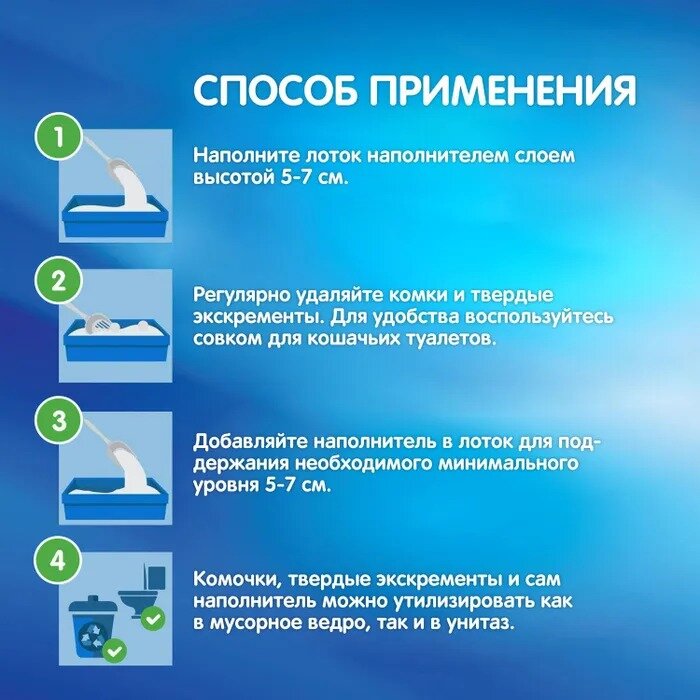 СПОСОБ ПРИМЕНЕНИЯ

1

Наполните лоток наполнителем слоем высотой 5-7 см.

2

Регулярно удаляйте комки и твердые экскременты. Для удобства воспользуйтесь совком для кошачьих туалетов.

3

Добавляйте наполнитель в лоток для поддержания необходимого минимального уровня 5-7 см.

4

Комочки, твердые экскременты и сам наполнитель можно утилизировать как в мусорное ведро, так и в унитаз.